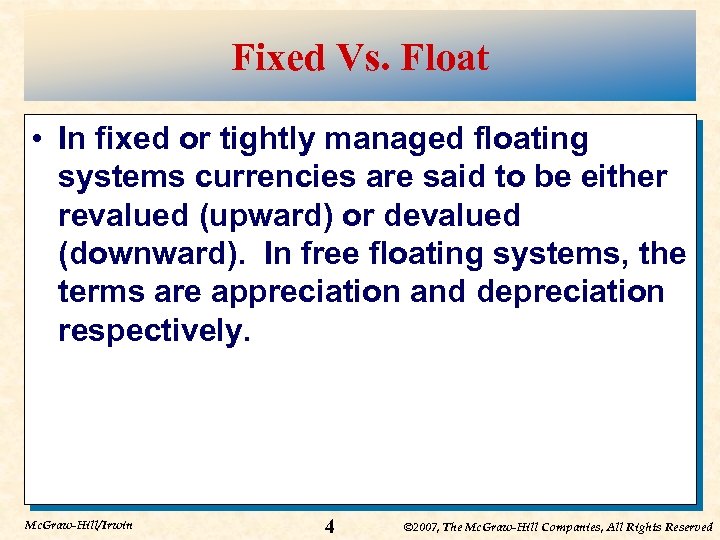 Fixed Vs. Float

• In fixed or tightly managed floating systems currencies are said to be either revalued (upward) or devalued (downward). In free floating systems, the terms are appreciation and depreciation respectively.

McGraw-Hill/Irwin

4

©2007, The McGraw-Hill Companies, All Rights Reserved